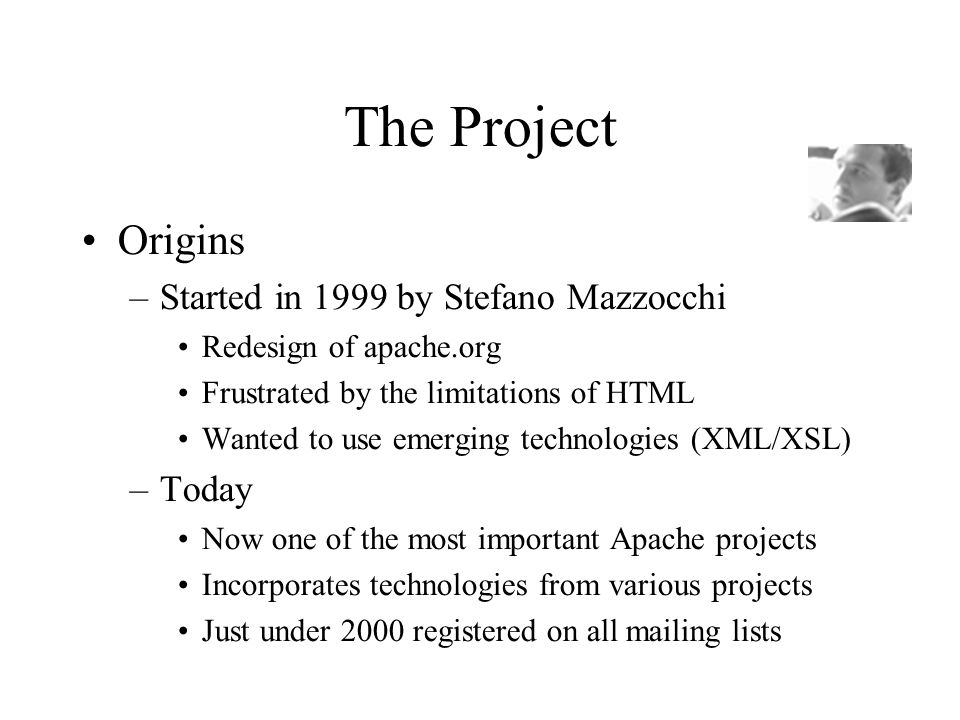 The Project

• Origins
  – Started in 1999 by Stefano Mazzocchi
    • Redesign of apache.org
    • Frustrated by the limitations of HTML
    • Wanted to use emerging technologies (XML/XSL)
  – Today
    • Now one of the most important Apache projects
    • Incorporates technologies from various projects
    • Just under 2000 registered on all mailing lists